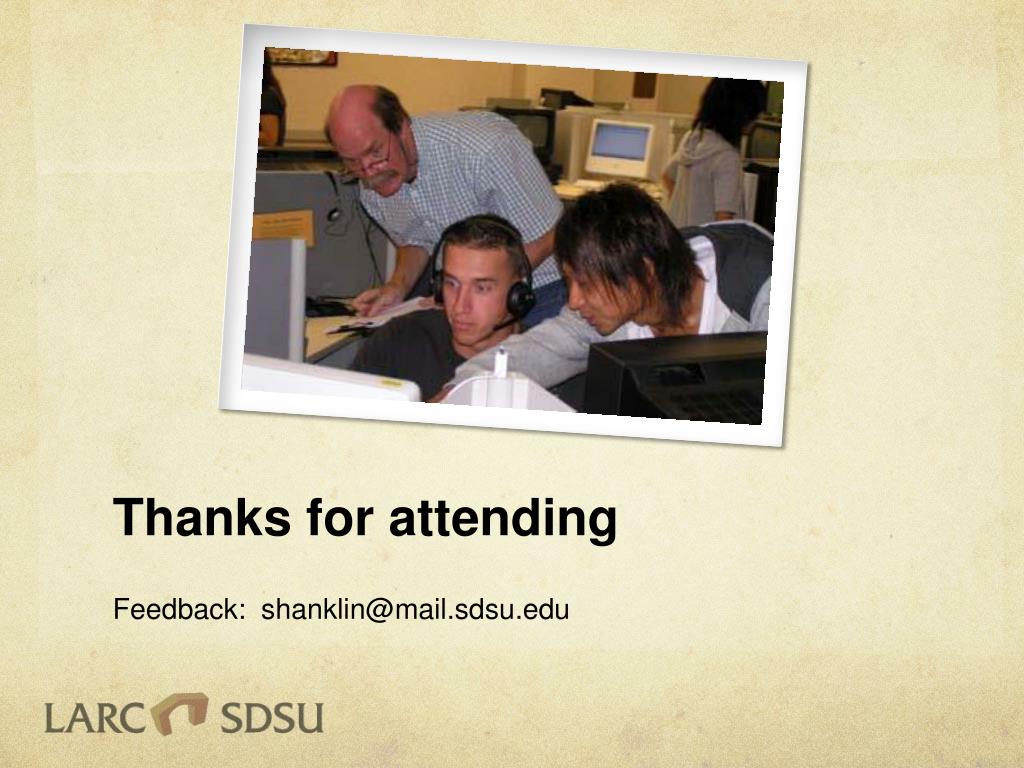 Thanks for attending

Feedback: shanklin@mail.sdsu.edu

LARC SDSU